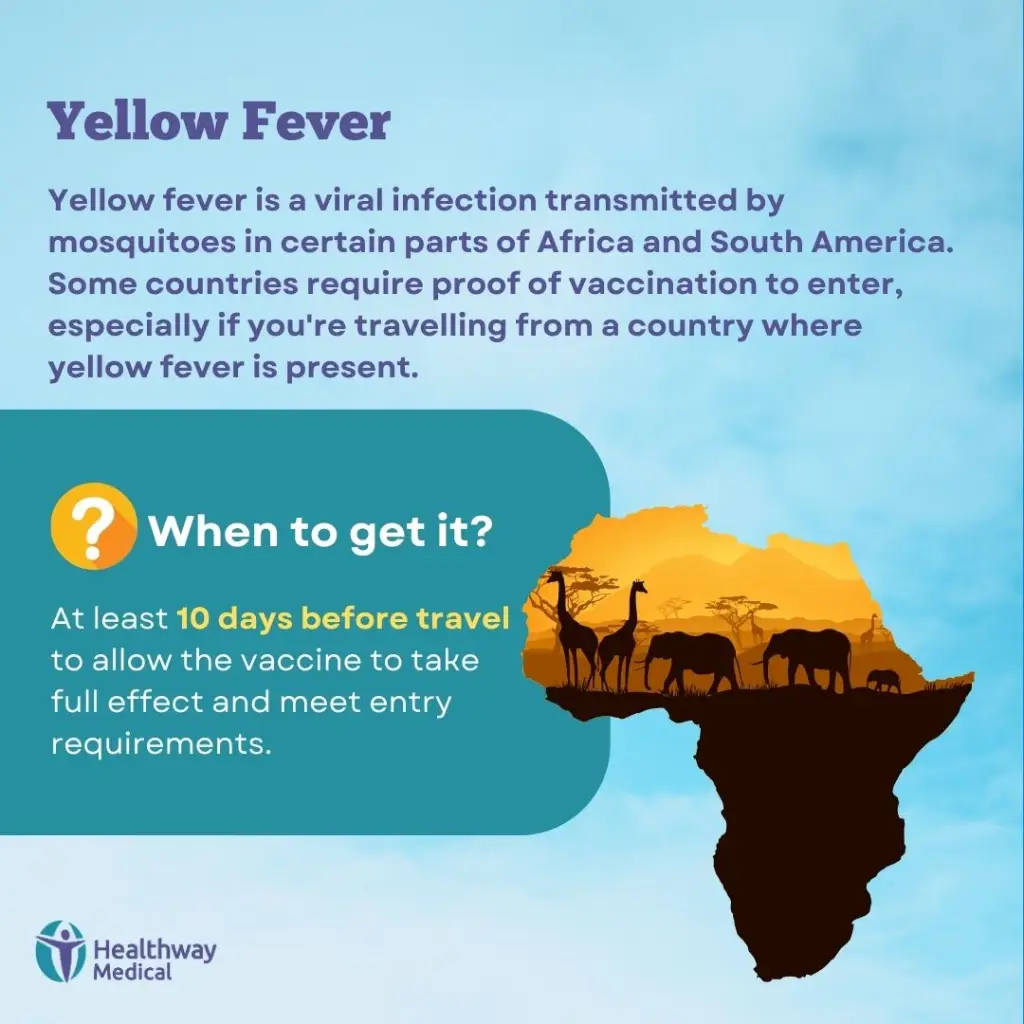 Yellow Fever

Yellow fever is a viral infection transmitted by mosquitoes in certain parts of Africa and South America. Some countries require proof of vaccination to enter, especially if you're travelling from a country where yellow fever is present.

? When to get it?

At least 10 days before travel to allow the vaccine to take full effect and meet entry requirements.

Healthway Medical